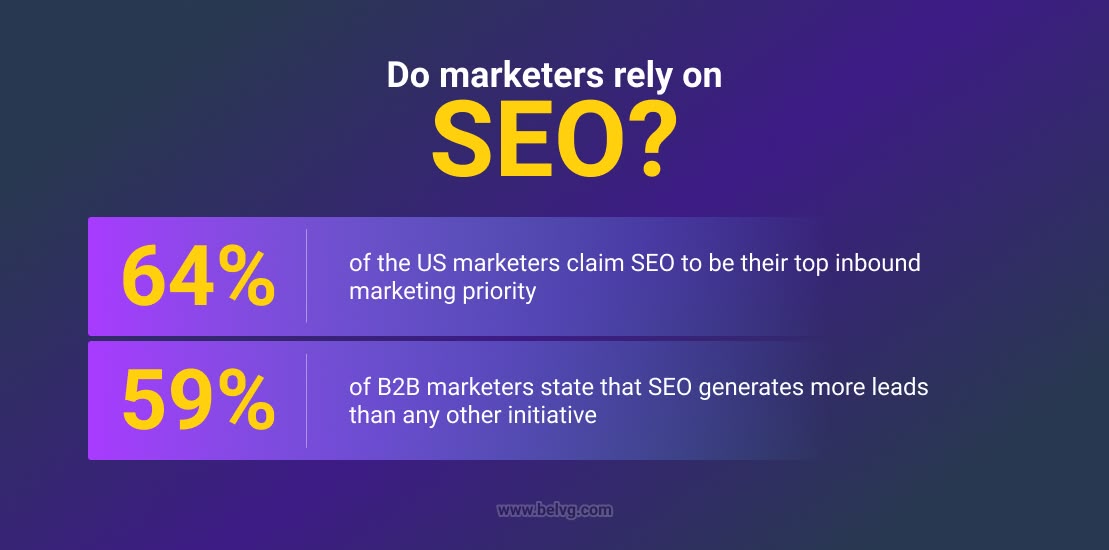 Do marketers rely on
SEO?

64%

of the US marketers claim SEO to be their top inbound marketing priority

59%

of B2B marketers state that SEO generates more leads than any other initiative

www.belvg.com